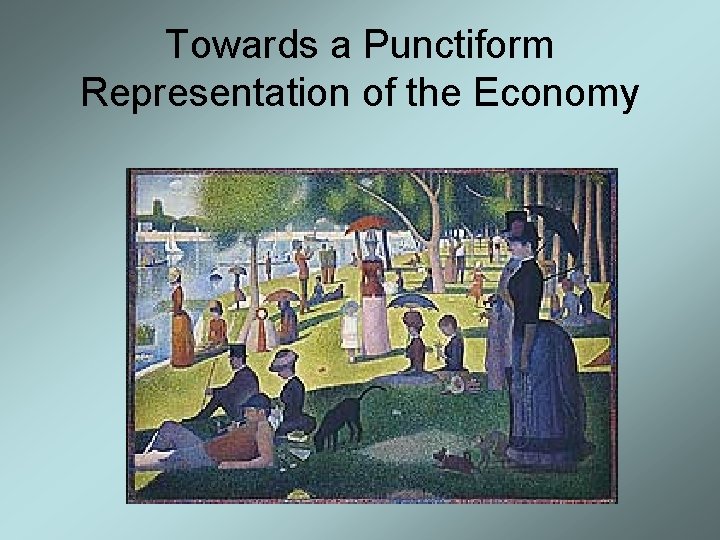 Towards a Punctiform Representation of the Economy